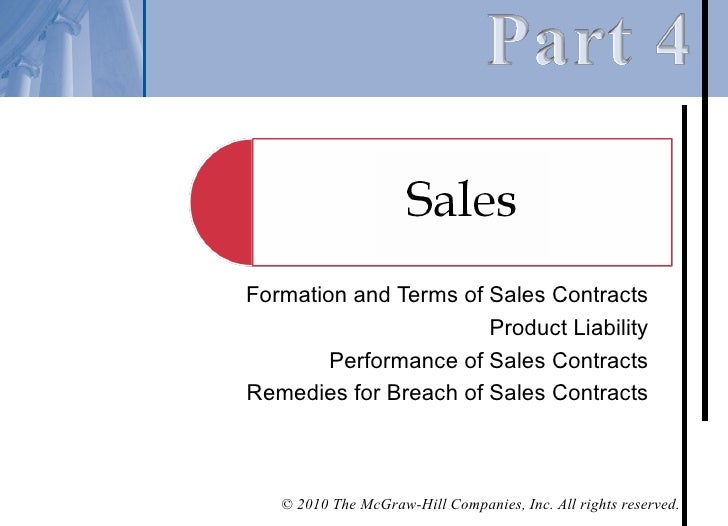 Part 4

Sales

Formation and Terms of Sales Contracts
Product Liability
Performance of Sales Contracts
Remedies for Breach of Sales Contracts

© 2010 The McGraw-Hill Companies, Inc. All rights reserved.